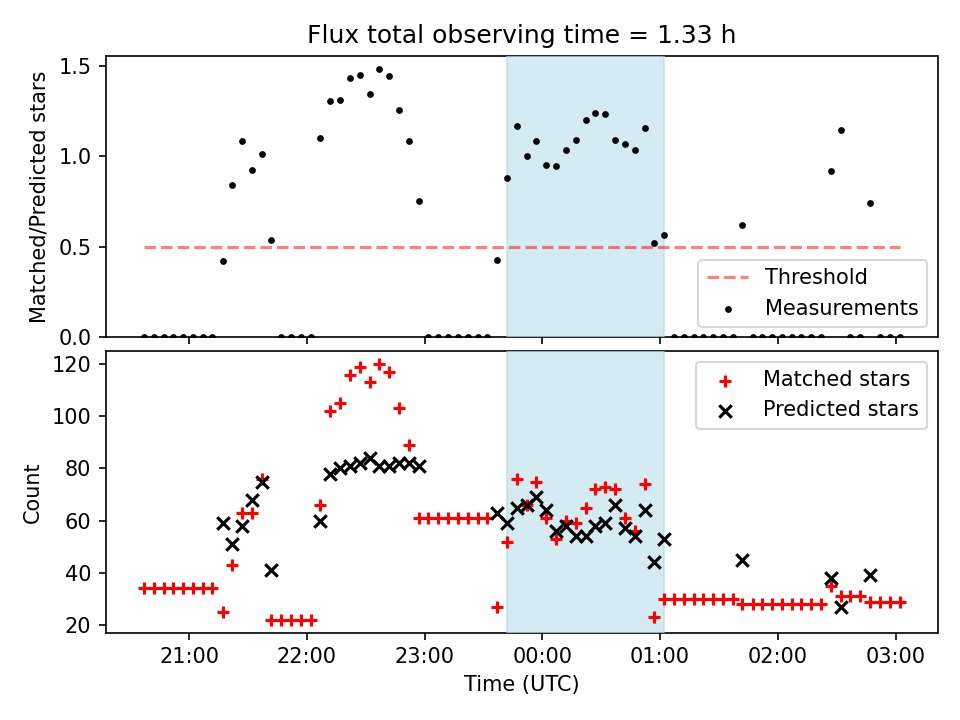 Flux total observing time = 1.33 h

Matched/Predicted stars

1.5
1.0
0.5
0.0

Threshold
Measurements

Count

120
100
80
60
40
20

Matched stars
Predicted stars

21:00
22:00
23:00
00:00
01:00
02:00
03:00

Time (UTC)